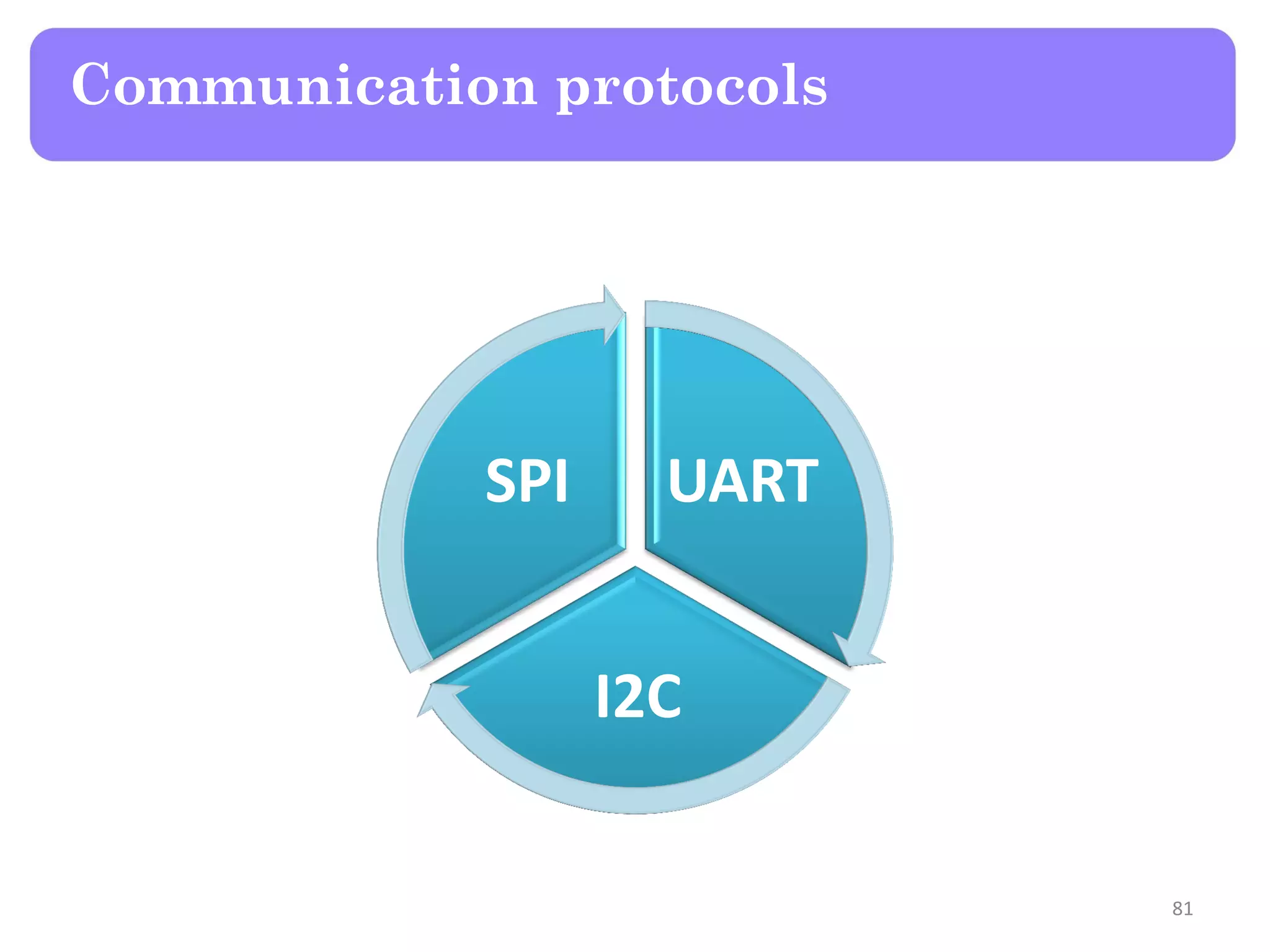 Communication protocols

SPI

UART

I2C

81